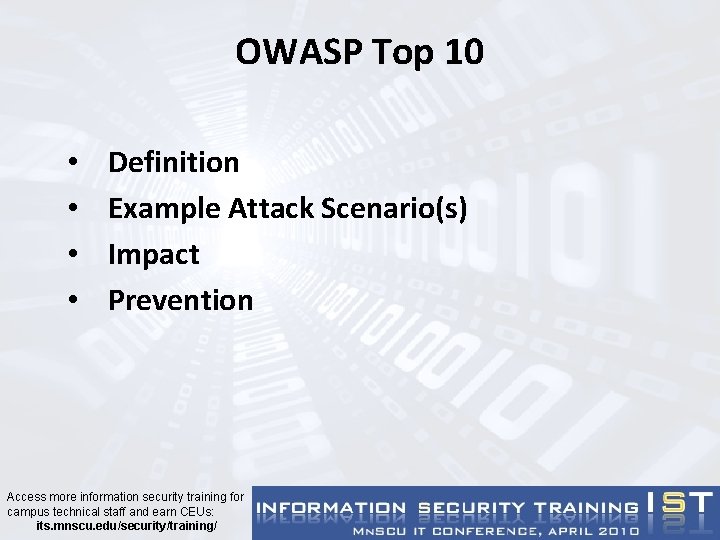 OWASP Top 10

• Definition
• Example Attack Scenario(s)
• Impact
• Prevention

Access more information security training for campus technical staff and earn CEUs:
its.mnscu.edu/security/training/

INFORMATION SECURITY TRAINING IST
MNSCU IT CONFERENCE, APRIL 2010